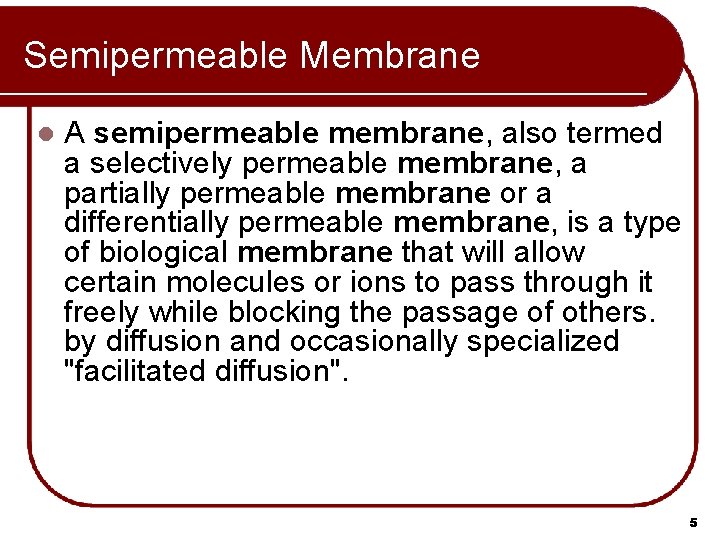 Semipermeable Membrane

A semipermeable membrane, also termed a selectively permeable membrane, a partially permeable membrane or a differentially permeable membrane, is a type of biological membrane that will allow certain molecules or ions to pass through it freely while blocking the passage of others. by diffusion and occasionally specialized "facilitated diffusion".

5